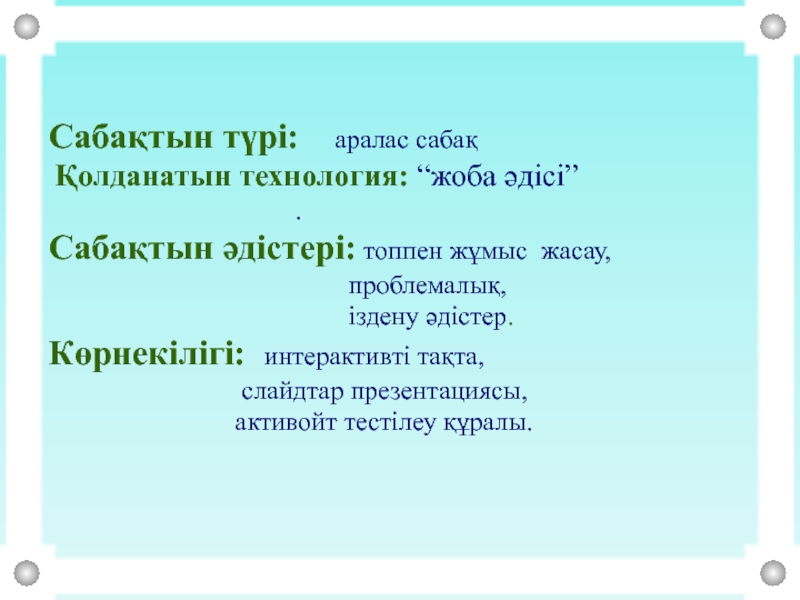 Сабақтын түрі: аралас сабақ
Қолданатын технология: “жоба әдісі”
.
Сабақтын әдістері: топпен жұмыс жасау,
проблемалық,
іздену әдістер.
Көрнекілігі: интерактивті тақта,
слайдтар презентациясы,
активойт тестілеу құралы.